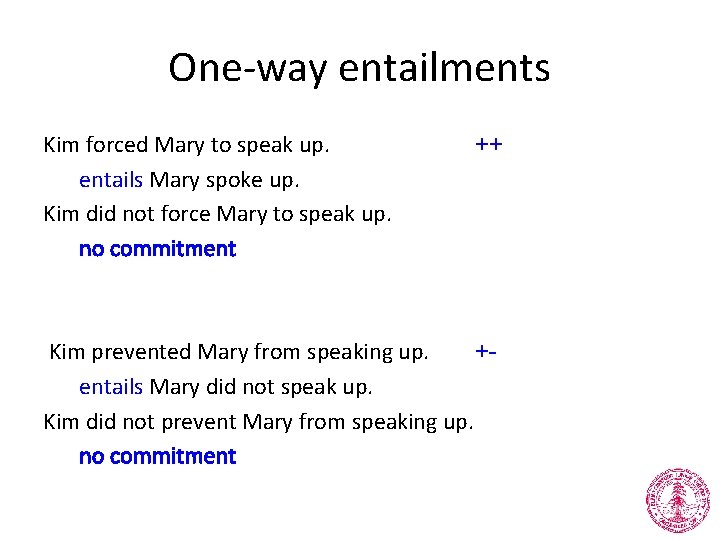 One-way entailments

Kim forced Mary to speak up. ++

entails Mary spoke up.

Kim did not force Mary to speak up.

no commitment

Kim prevented Mary from speaking up. +-

entails Mary did not speak up.

Kim did not prevent Mary from speaking up.

no commitment